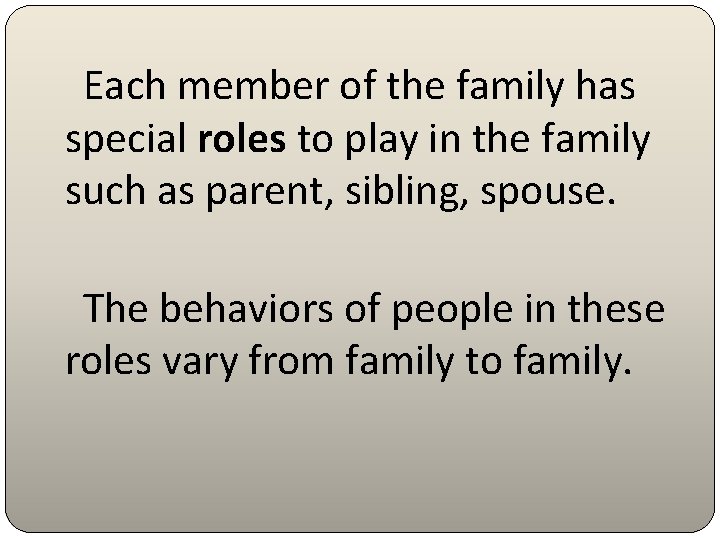 Each member of the family has special roles to play in the family such as parent, sibling, spouse.

The behaviors of people in these roles vary from family to family.